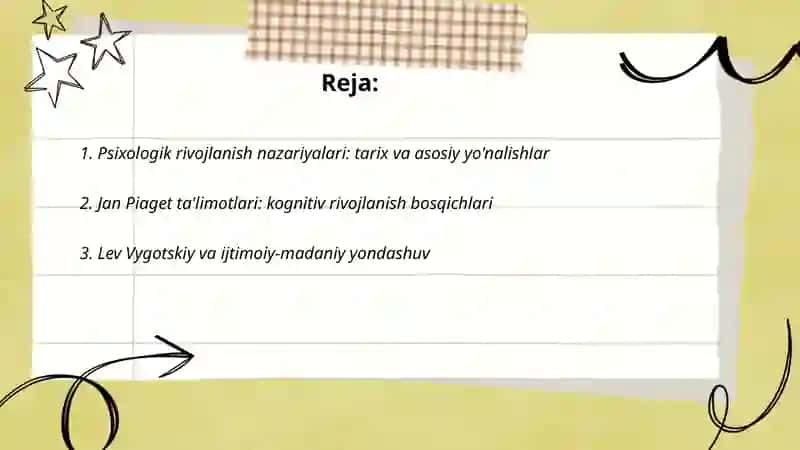 Reja:

1. Psixologik rivojlanish nazariyalari: tarix va asosiy yo'nalishlar

2. Jan Piaget ta'limotlari: kognitiv rivojlanish bosqichlari

3. Lev Vygotskiy va ijtimoiy-madaniy yondashuv